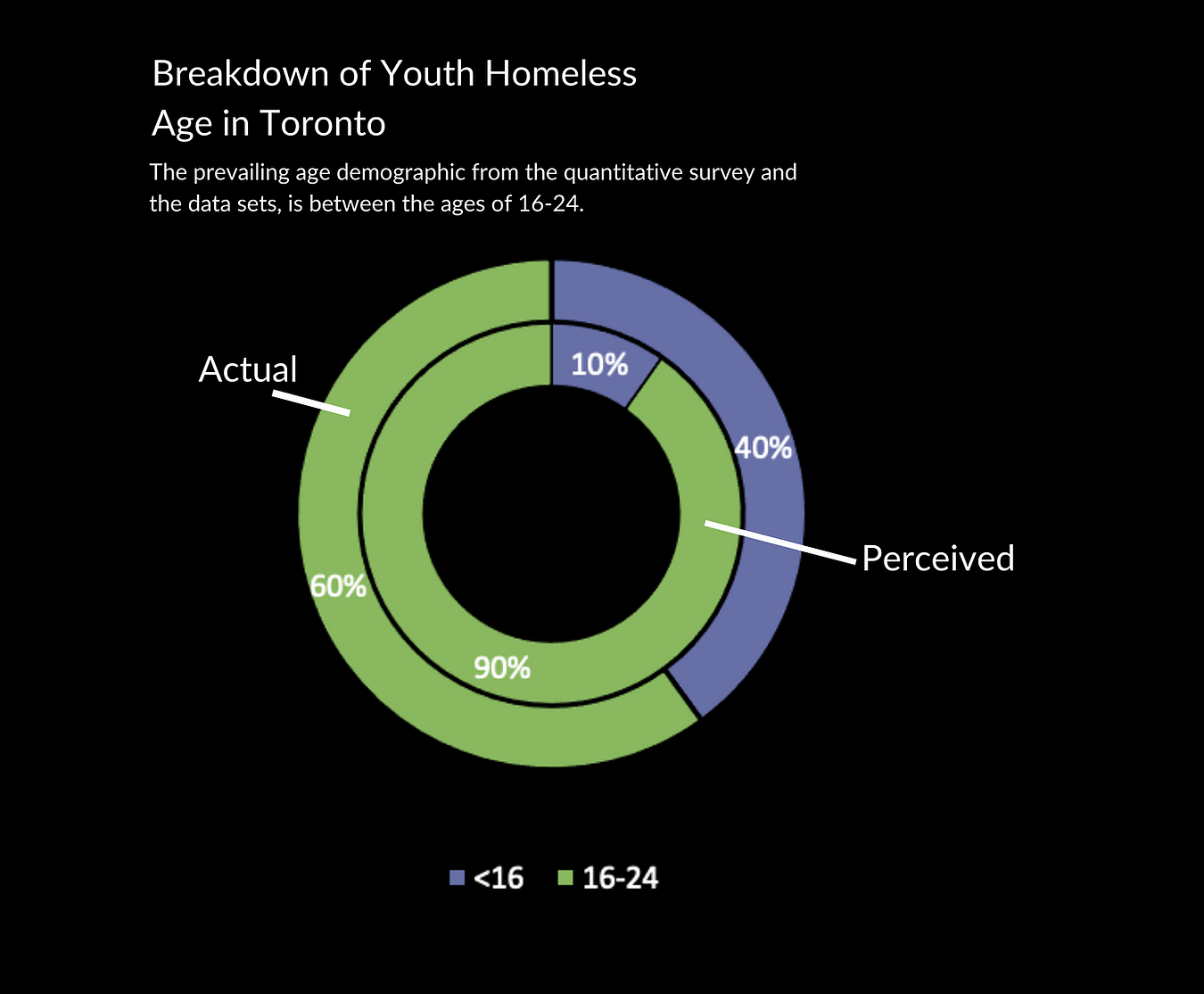 Breakdown of Youth Homeless Age in Toronto

The prevailing age demographic from the quantitative survey and the data sets, is between the ages of 16-24.

Actual

10%

40%

Perceived

60%

90%

<16 16-24